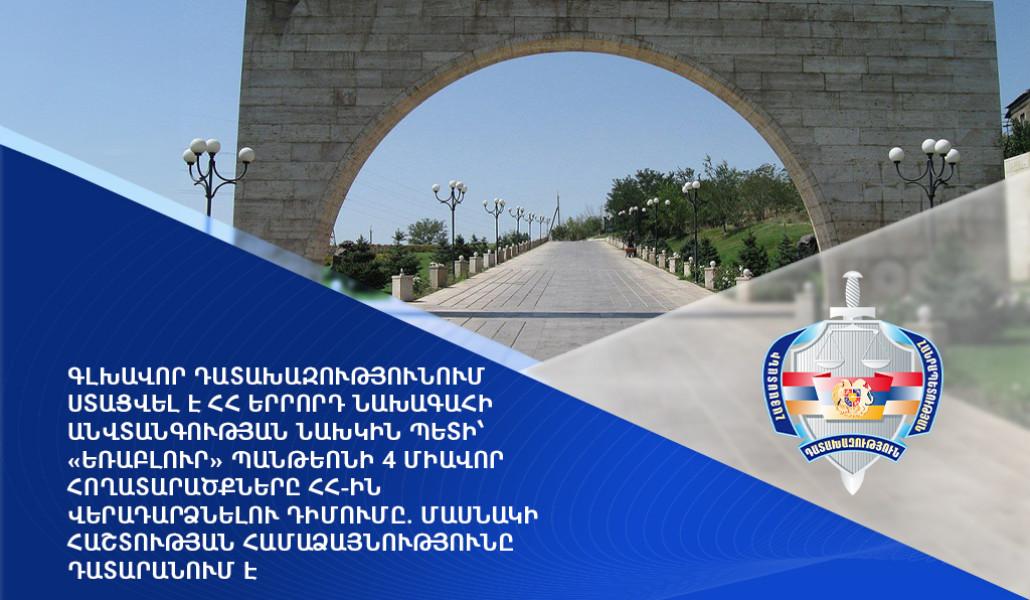 ԳԼԽԱՎՈՐ ԴԱՏԱԽԱԶՈՒԹՅՈՒՆՈՒՄ ՍՏԱՑՎԵԼ Է ՀՀ ԵՐՐՈՐԴ ՆԱԽԱԳԱՀԻ ԱՆՎՏԱՆԳՈՒԹՅԱՆ ՆԱԽԿԻՆ ՊԵՏԻ՝ «ԵՌԱԲԼՈՒՐ» ՊԱՆԹԵՈՆԻ 4 ՄԻԱՎՈՐ ՀՈՂԱՏԱՐԱԾՔՆԵՐԸ ՀՀ-ԻՆ ՎԵՐԱԴԱՐՁՆԵԼՈՒ ԴԻՄՈՒՄԸ. ՄԱՍՆԱԿԻ ՀԱՇՏՈՒԹՅԱՆ ՀԱՄԱՁԱՅՆՈՒԹՅՈՒՆԸ ԴԱՏԱՐԱՆՈՒՄ Է

ՀԱՅԱՍՏԱՆԻ ՀԱՆՐԱՊԵՏՈՒԹՅԱՆ
ԴԱՏԱԽԱԶՈՒԹՅՈՒՆ